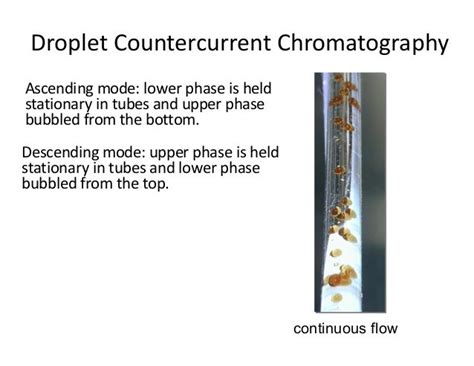 Droplet Countercurrent Chromatography

Ascending mode: lower phase is held stationary in tubes and upper phase bubbled from the bottom.

Descending mode: upper phase is held stationary in tubes and lower phase bubbled from the top.

continuous flow